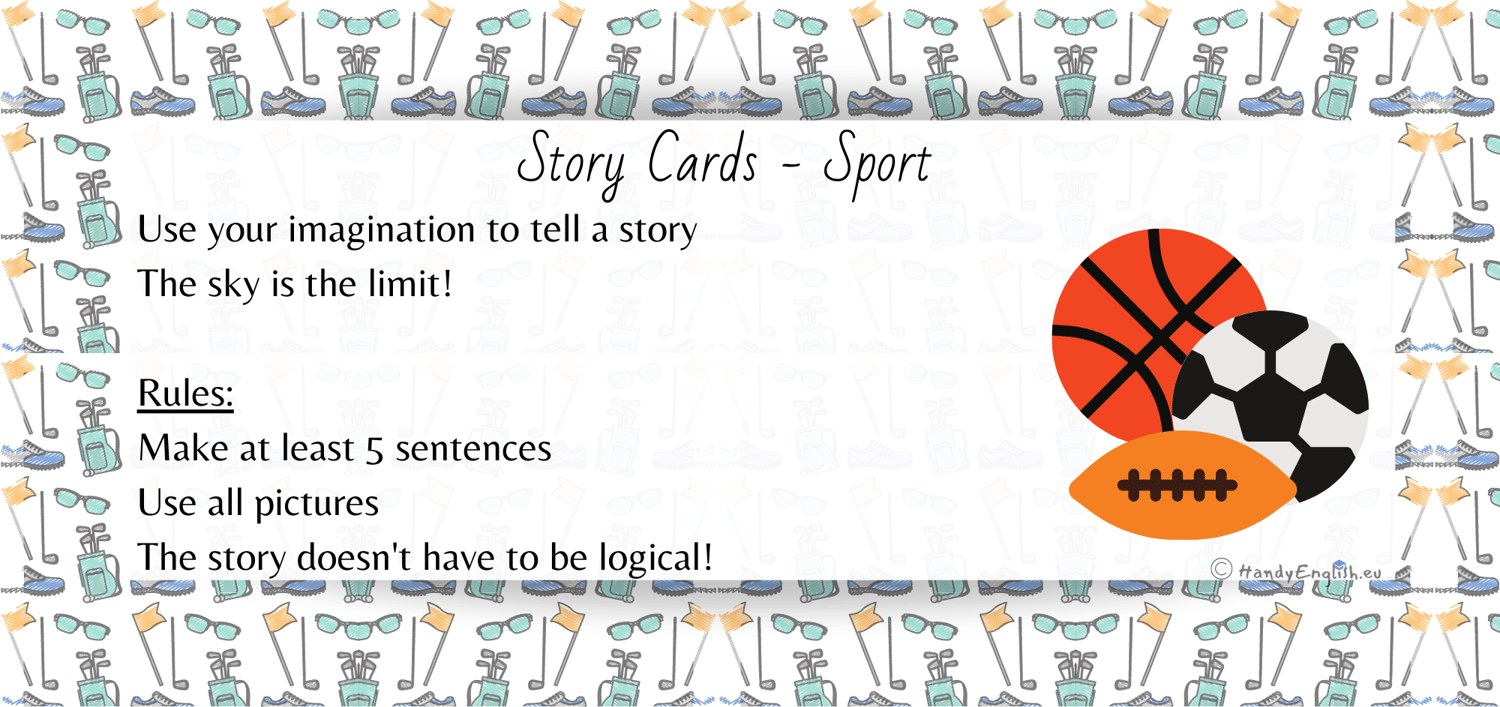 Story Cards - Sport

Use your imagination to tell a story
The sky is the limit!

Rules:
Make at least 5 sentences
Use all pictures
The story doesn't have to be logical!

© HandyEnglish.eu